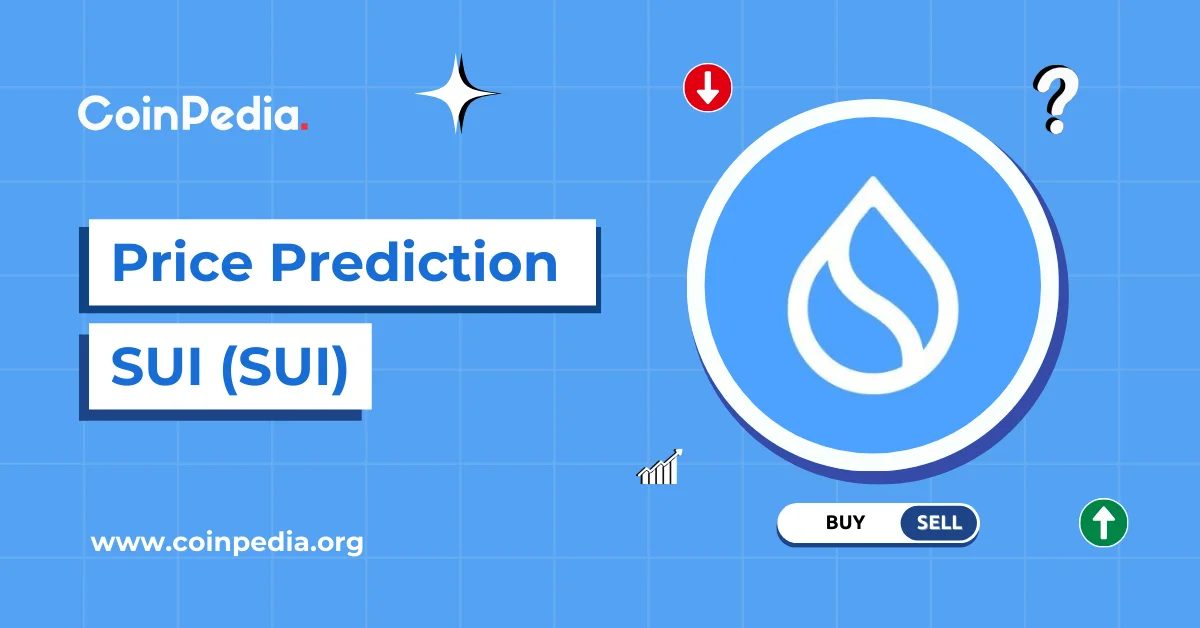 CoinPedia.

?

Price Prediction

SUI (SUI)

BUY SELL

www.coinpedia.org